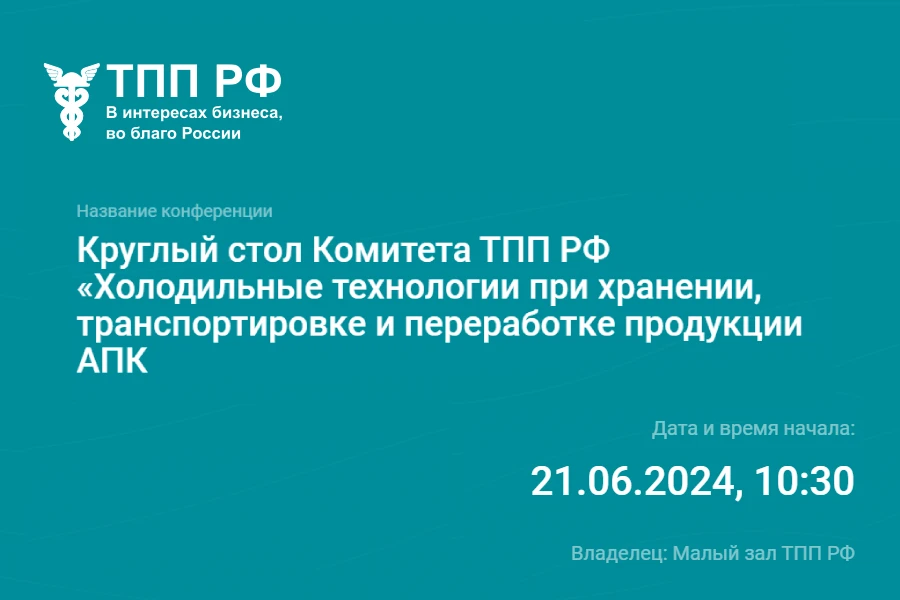 ТПП РФ
В интересах бизнеса, во благо России

Название конференции

Круглый стол Комитета ТПП РФ «Холодильные технологии при хранении, транспортировке и переработке продукции АПК

Дата и время начала:

21.06.2024, 10:30

Владелец: Малый зал ТПП РФ